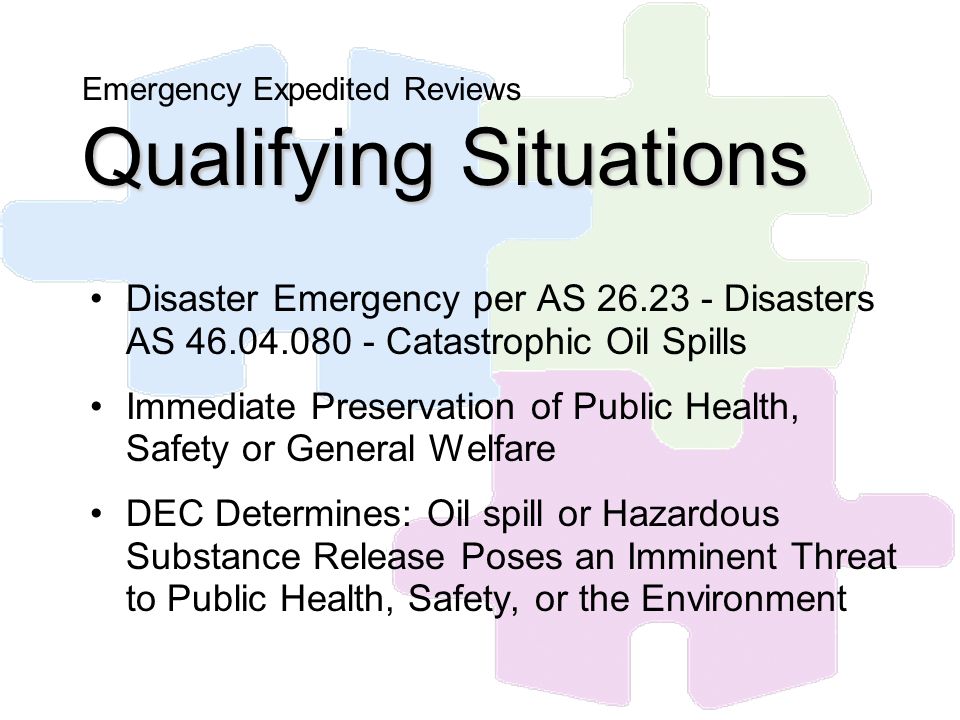 Emergency Expedited Reviews

Qualifying Situations

• Disaster Emergency per AS 26.23 - Disasters AS 46.04.080 - Catastrophic Oil Spills

• Immediate Preservation of Public Health, Safety or General Welfare

• DEC Determines: Oil spill or Hazardous Substance Release Poses an Imminent Threat to Public Health, Safety, or the Environment